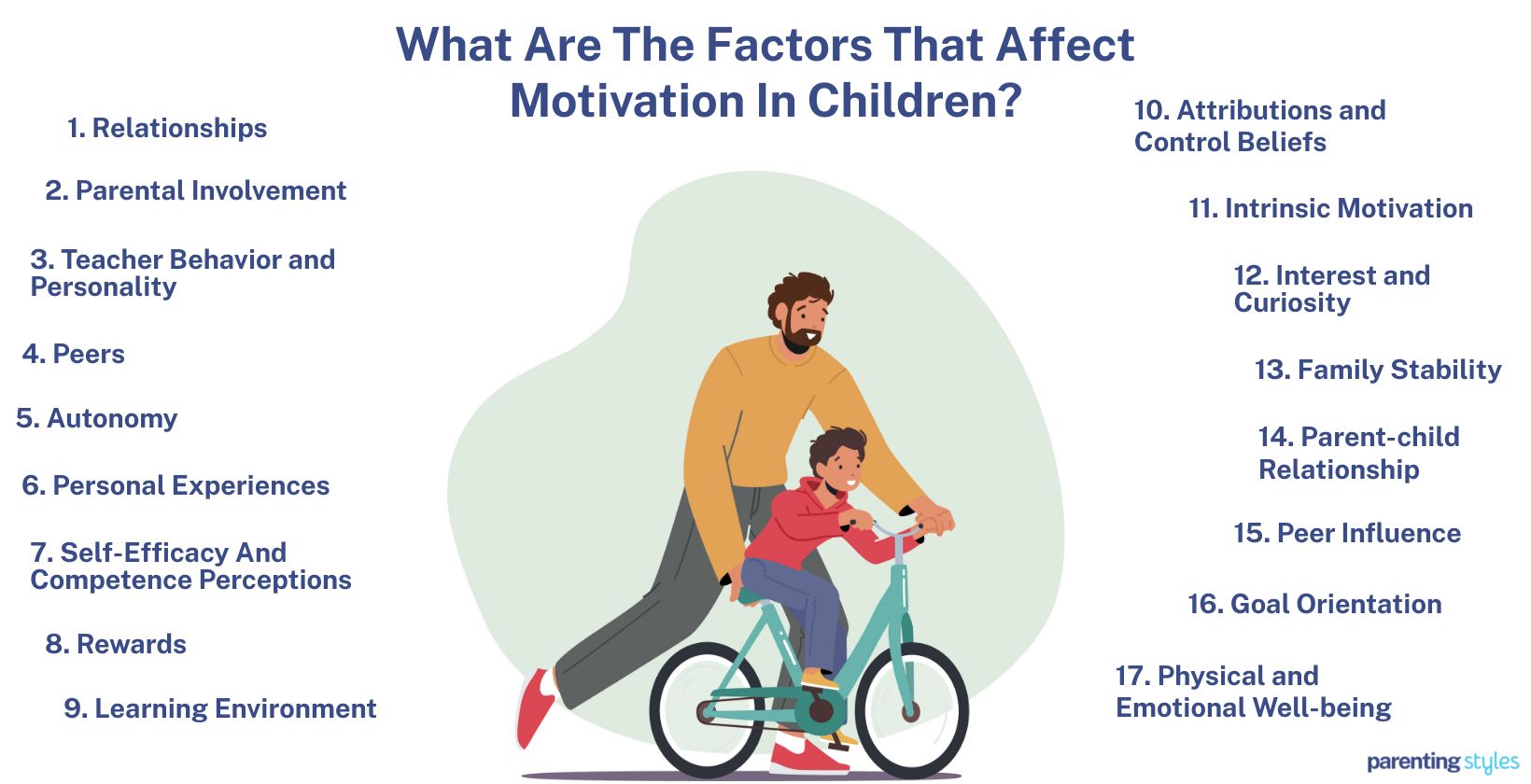 What Are The Factors That Affect Motivation In Children?

1. Relationships

2. Parental Involvement

3. Teacher Behavior and Personality

4. Peers

5. Autonomy

6. Personal Experiences

7. Self-Efficacy And Competence Perceptions

8. Rewards

9. Learning Environment

10. Attributions and Control Beliefs

11. Intrinsic Motivation

12. Interest and Curiosity

13. Family Stability

14. Parent-child Relationship

15. Peer Influence

16. Goal Orientation

17. Physical and Emotional Well-being

parenting styles